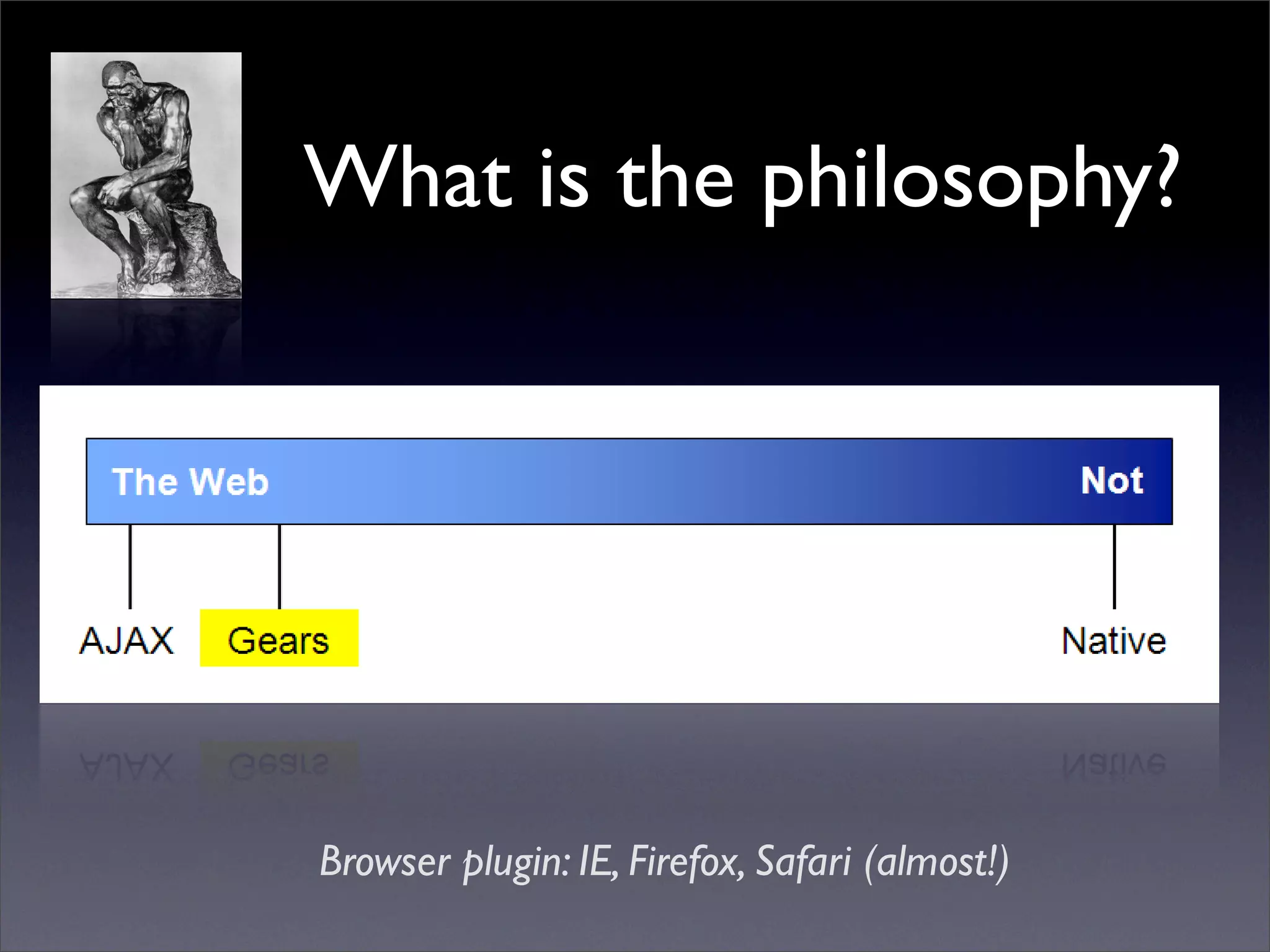 What is the philosophy?

The Web

Not

AJAX

Gears

Native

Browser plugin: IE, Firefox, Safari (almost!)